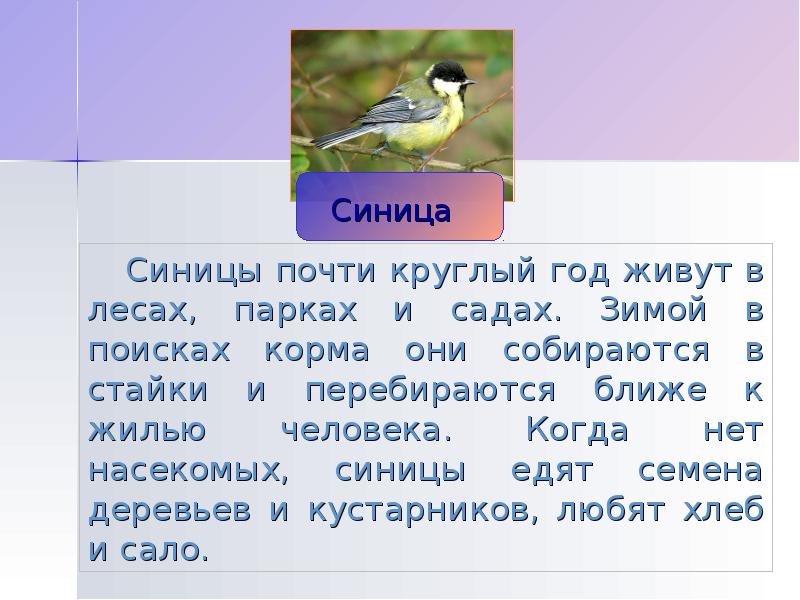 Синица

Синицы почти круглый год живут в лесах, парках и садах. Зимой в поисках корма они собираются в стайки и перебираются ближе к жилью человека. Когда нет насекомых, синицы едят семена деревьев и кустарников, любят хлеб и сало.